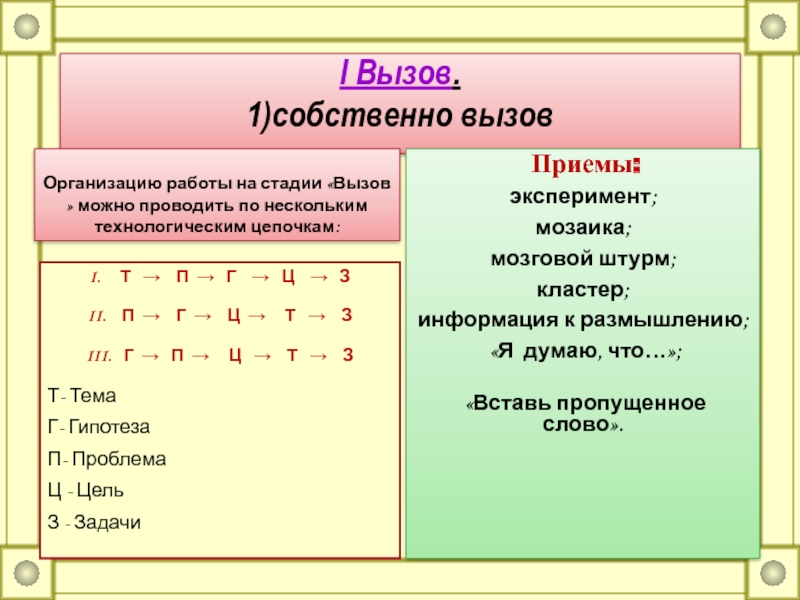 I Вызов.
1)собственно вызов

Организацию работы на стадии «Вызов » можно проводить по нескольким технологическим цепочкам:

I. Т → П → Г → Ц → З

II. П → Г → Ц → Т → З

III. Г → П → Ц → Т → З

Т- Тема

Г- Гипотеза

П- Проблема

Ц - Цель

З - Задачи

Приемы:
эксперимент;
мозаика;
мозговой штурм;
кластер;
информация к размышлению;
«Я думаю, что…»;

«Вставь пропущенное слово».